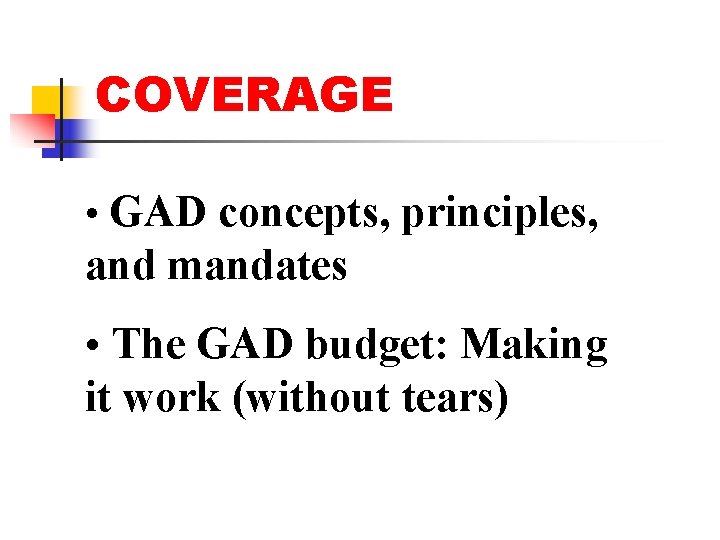 COVERAGE

• GAD concepts, principles, and mandates

• The GAD budget: Making it work (without tears)